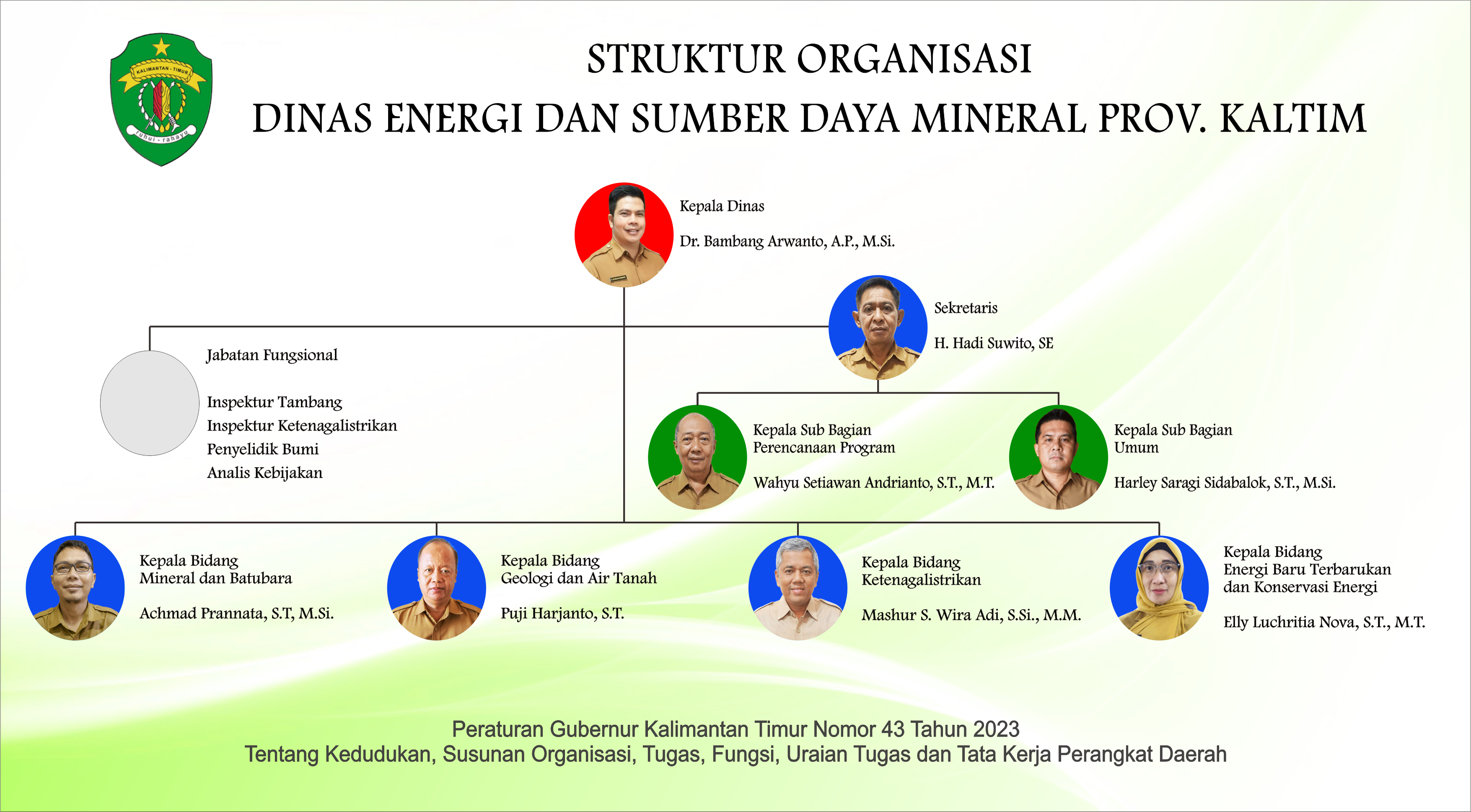 KALIMANTAN - TIMUR
ruhui - rahayu

STRUKTUR ORGANISASI
DINAS ENERGI DAN SUMBER DAYA MINERAL PROV. KALTIM

Kepala Dinas
Dr. Bambang Arwanto, A.P., M.Si.

Sekretaris
H. Hadi Suwito, SE

Jabatan Fungsional

Inspektur Tambang
Inspektur Ketenagalistrikan
Penyelidik Bumi
Analis Kebijakan

Kepala Sub Bagian
Perencanaan Program
Wahyu Setiawan Andrianto, S.T., M.T.

Kepala Sub Bagian
Umum
Harley Saragi Sidabalok, S.T., M.Si.

Kepala Bidang
Mineral dan Batubara
Achmad Prannata, S.T, M.Si.

Kepala Bidang
Geologi dan Air Tanah
Puji Harjanto, S.T.

Kepala Bidang
Ketenagalistrikan
Mashur S. Wira Adi, S.Si., M.M.

Kepala Bidang
Energi Baru Terbarukan
dan Konservasi Energi
Elly Luchritia Nova, S.T., M.T.

Peraturan Gubernur Kalimantan Timur Nomor 43 Tahun 2023
Tentang Kedudukan, Susunan Organisasi, Tugas, Fungsi, Uraian Tugas dan Tata Kerja Perangkat Daerah